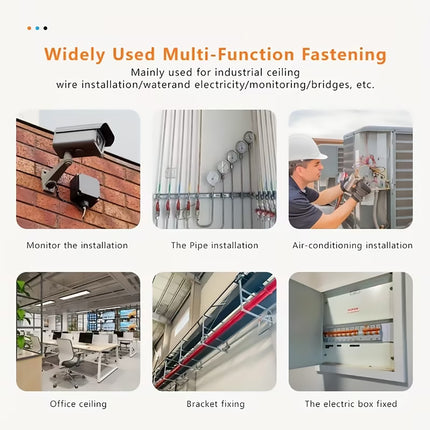 Widely Used Multi-Function Fastening

Mainly used for industrial ceiling wire installation/waterand electricity/monitoring/bridges, etc.

Monitor the installation

The Pipe installation

Air-conditioning installation

Office ceiling

Bracket fixing

The electric box fixed